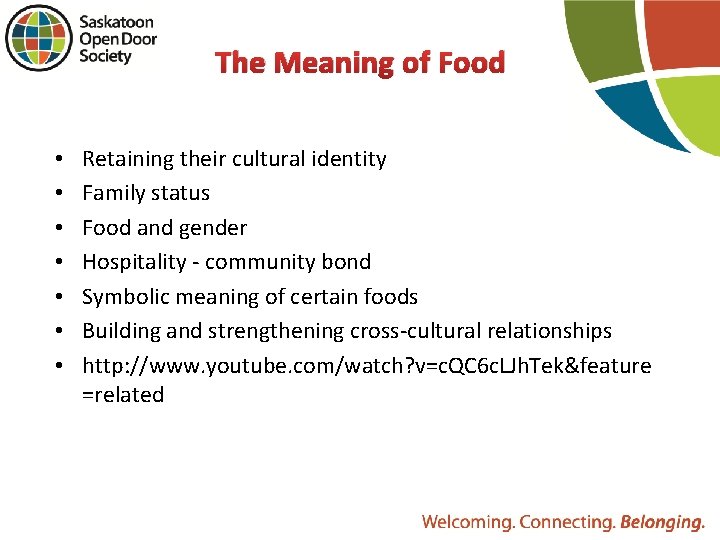 Saskatoon
Open Door
Society

The Meaning of Food

• Retaining their cultural identity
• Family status
• Food and gender
• Hospitality - community bond
• Symbolic meaning of certain foods
• Building and strengthening cross-cultural relationships
• http://www.youtube.com/watch?v=cQC6cLJhTek&feature=related

Welcoming. Connecting. Belonging.